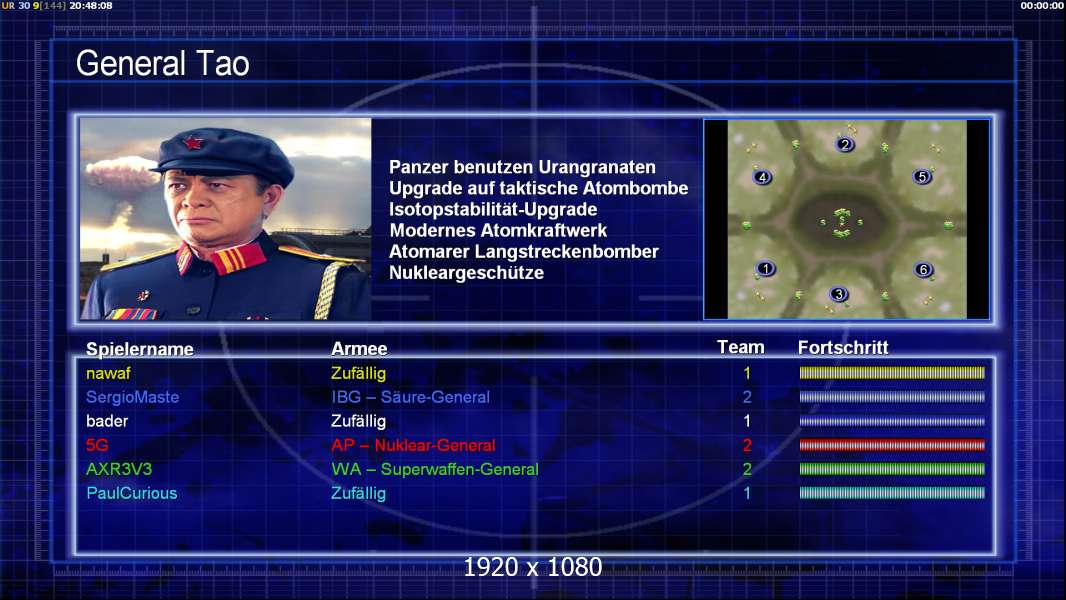 UR 30 9[144] 20:48:08

00:00:00

General Tao

Panzer benutzen Urangranaten
Upgrade auf taktische Atombombe
Isotopstabilität-Upgrade
Modernes Atomkraftwerk
Atomarer Langstreckenbomber
Nukleargeschütze

2
4
5
1
6
3

| Spielername | Armee | Team | Fortschritt |
|---|---|---|---|
| nawaf | Zufällig | 1 | |
| SergioMaste | IBG – Säure-General | 2 | |
| bader | Zufällig | 1 | |
| 5G | AP – Nuklear-General | 2 | |
| AXR3V3 | WA – Superwaffen-General | 2 | |
| PaulCurious | Zufällig | 1 | |

1920 x 1080